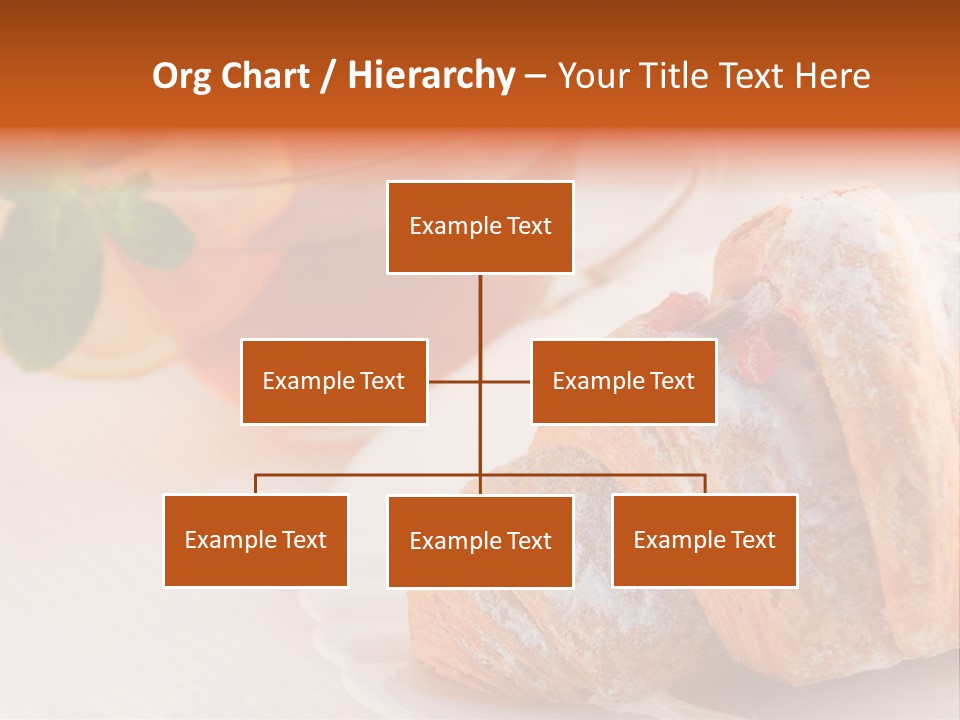 Org Chart / Hierarchy – Your Title Text Here

Example Text

Example Text

Example Text

Example Text

Example Text

Example Text